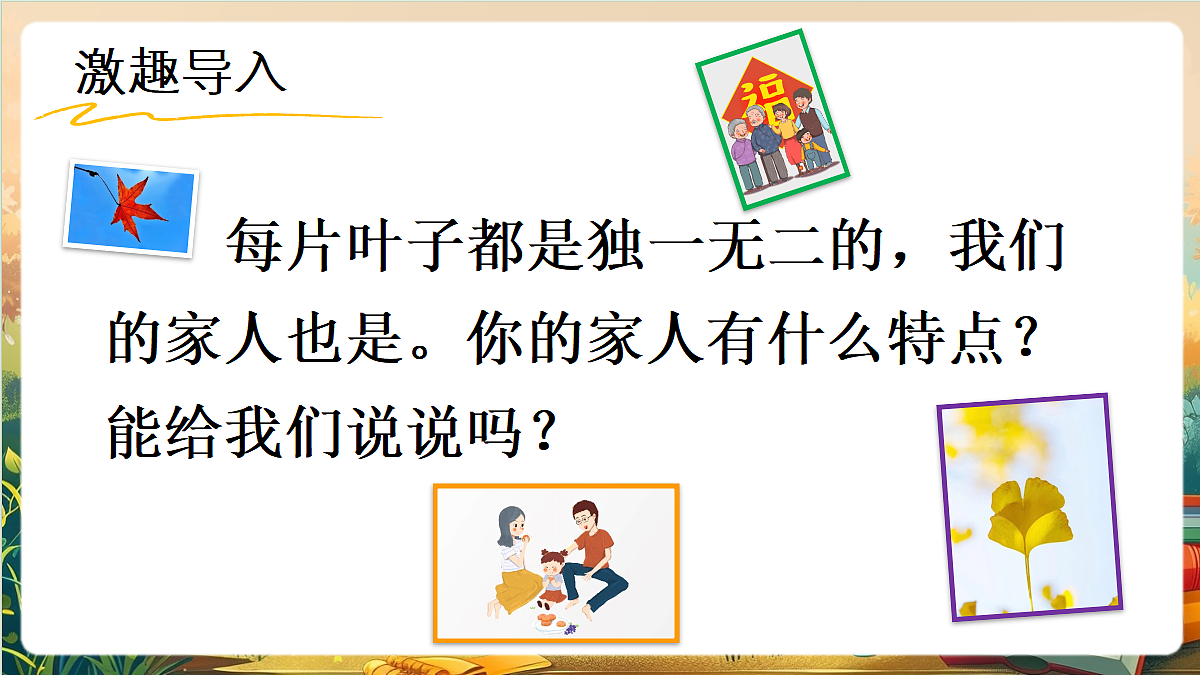 激趣导入

福

每片叶子都是独一无二的，我们的家人也是。你的家人有什么特点？能给我们说说吗？